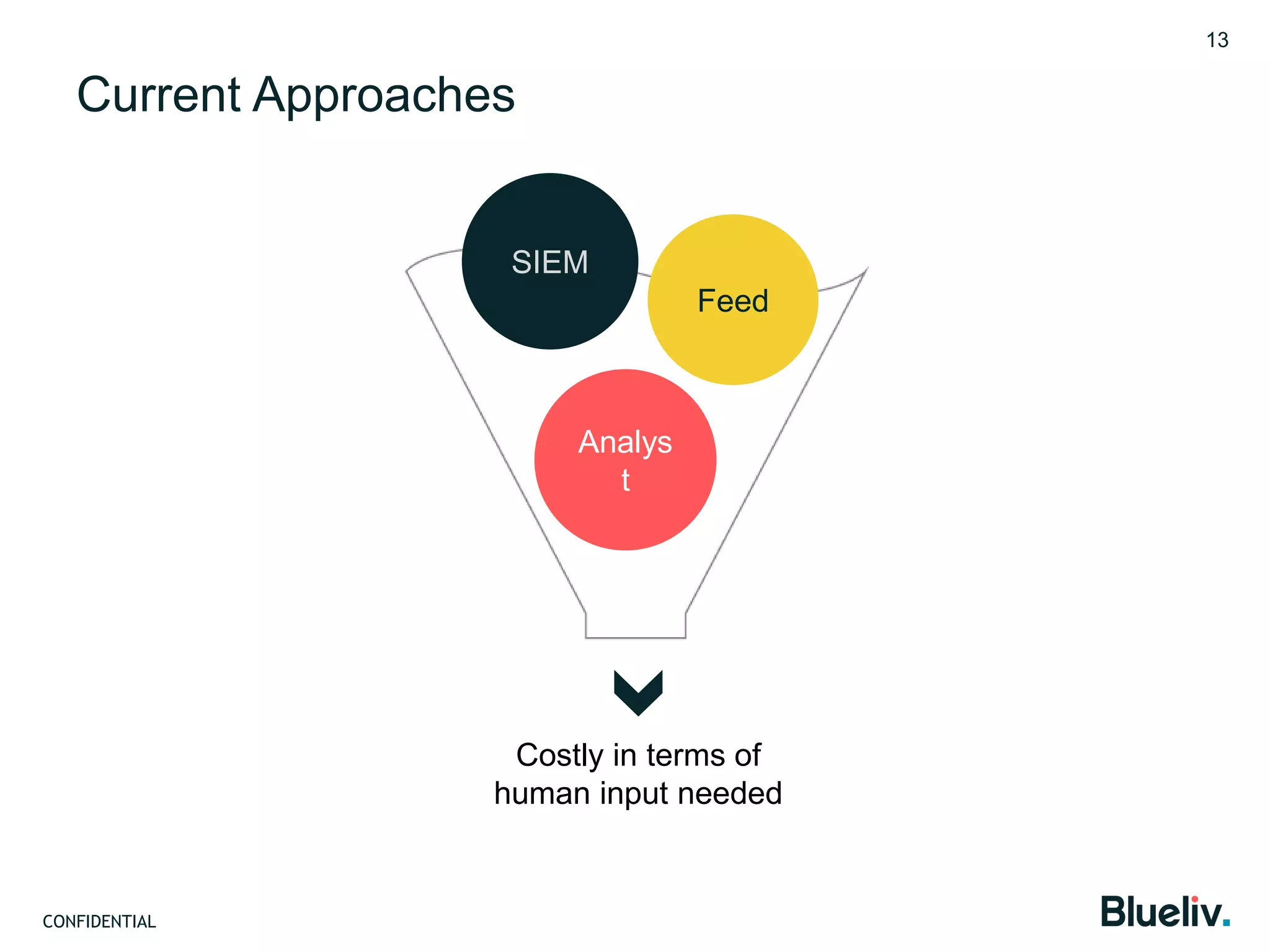 13

Current Approaches

SIEM

Feed

Analys
t

Costly in terms of human input needed

CONFIDENTIAL

Blueliv.